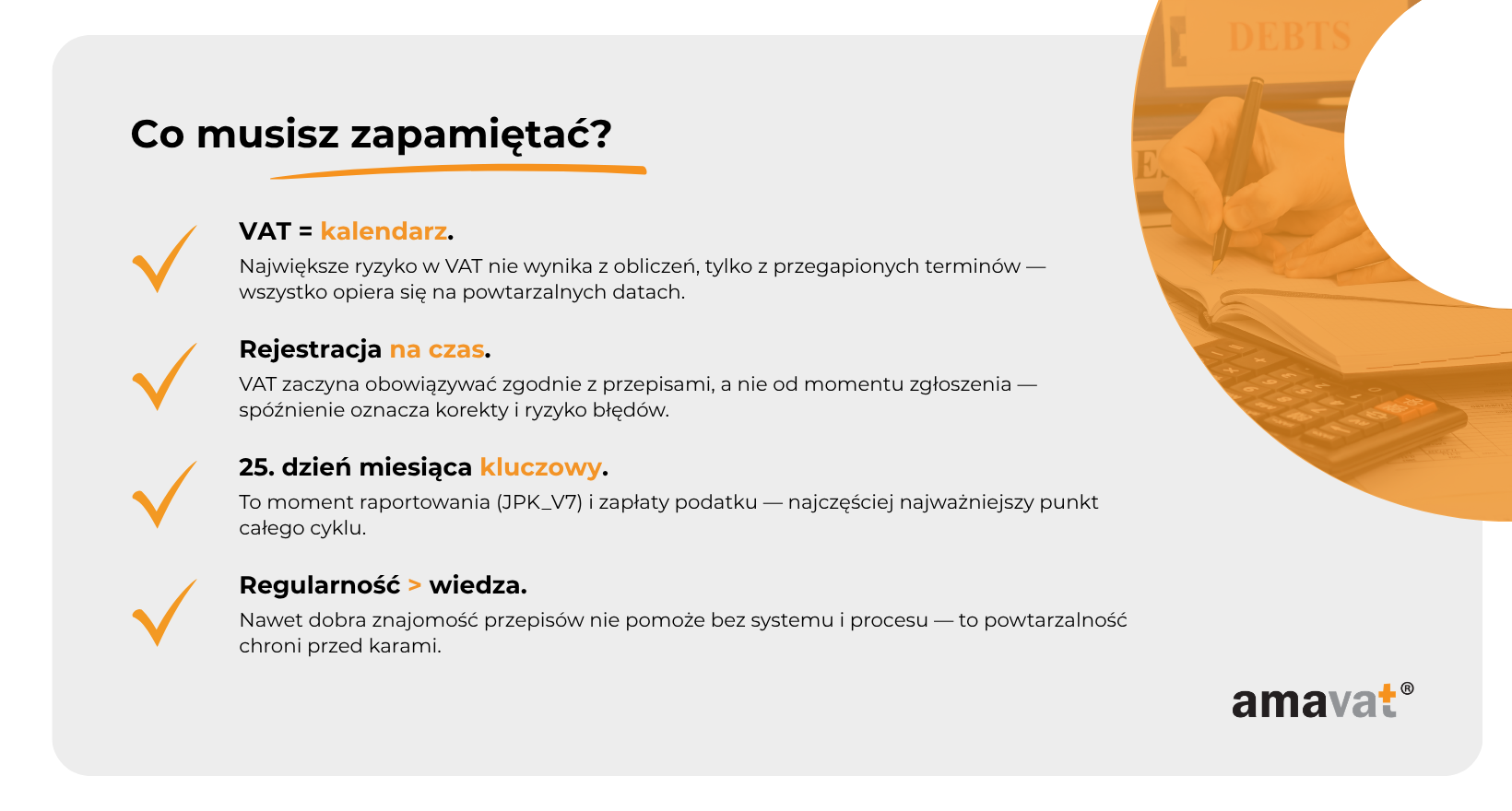 Co musisz zapamiętać?

VAT = kalendarz.
Największe ryzyko w VAT nie wynika z obliczeń, tylko z przegapionych terminów — wszystko opiera się na powtarzalnych datach.

Rejestracja na czas.
VAT zaczyna obowiązywać zgodnie z przepisami, a nie od momentu zgłoszenia — spóźnienie oznacza korekty i ryzyko błędów.

25. dzień miesiąca kluczowy.
To moment raportowania (JPK_V7) i zapłaty podatku — najczęściej najważniejszy punkt całego cyklu.

Regularność > wiedza.
Nawet dobra znajomość przepisów nie pomoże bez systemu i procesu — to powtarzalność chroni przed karami.

DEBTS

amavat®